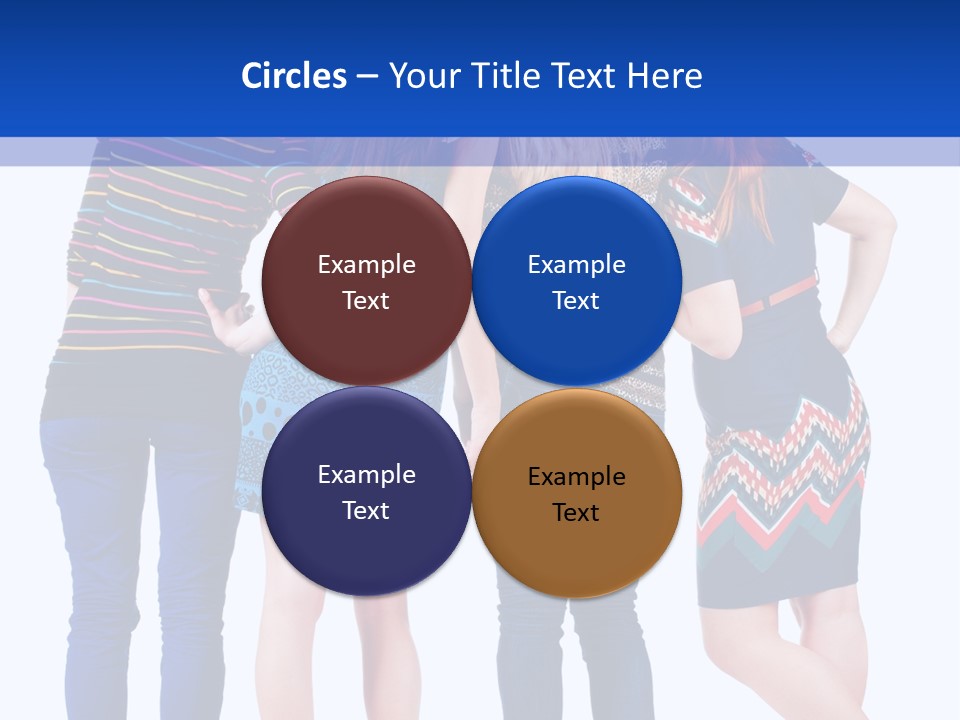 Circles – Your Title Text Here

Example Text

Example Text

Example Text

Example Text